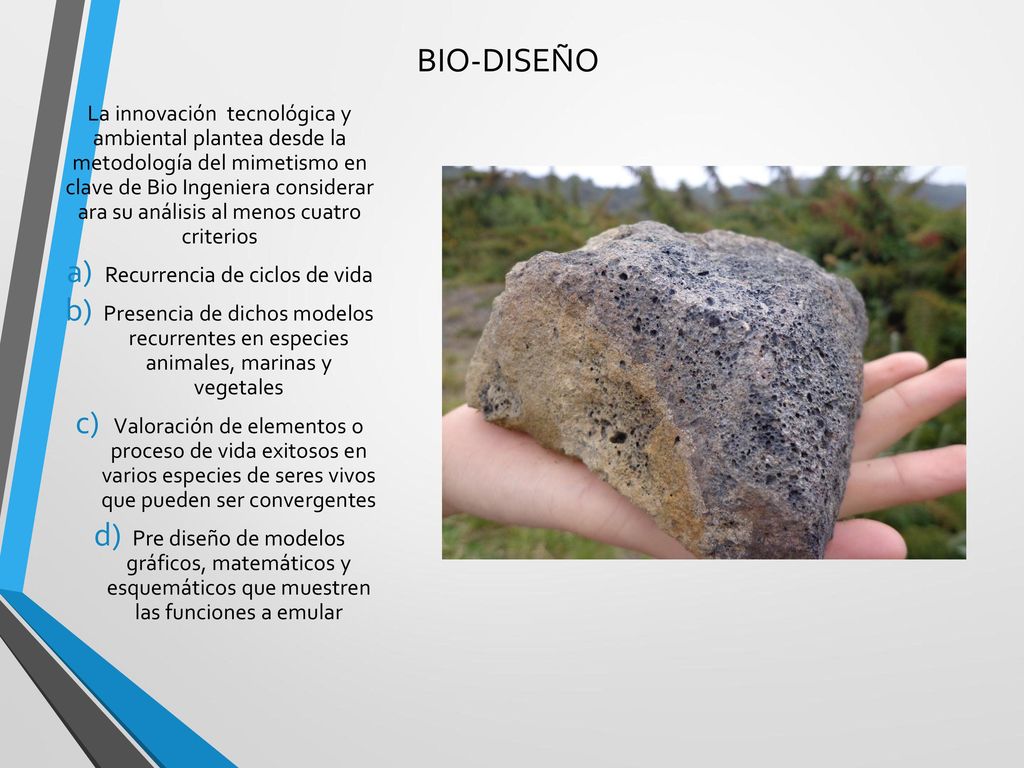 BIO-DISEÑO

La innovación tecnológica y ambiental plantea desde la metodología del mimetismo en clave de Bio Ingeniera considerar ara su análisis al menos cuatro criterios

a) Recurrencia de ciclos de vida
b) Presencia de dichos modelos recurrentes en especies animales, marinas y vegetales
c) Valoración de elementos o proceso de vida exitosos en varios especies de seres vivos que pueden ser convergentes
d) Pre diseño de modelos gráficos, matemáticos y esquemáticos que muestren las funciones a emular